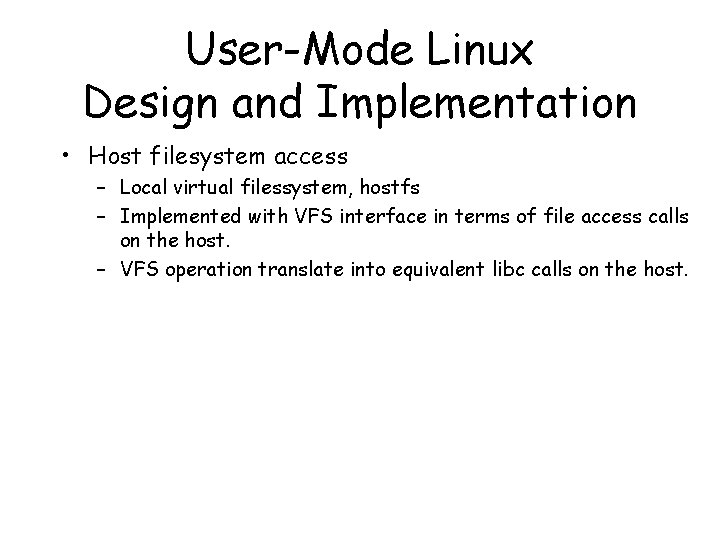 User-Mode Linux
Design and Implementation

• Host filesystem access
  – Local virtual filessystem, hostfs
  – Implemented with VFS interface in terms of file access calls on the host.
  – VFS operation translate into equivalent libc calls on the host.